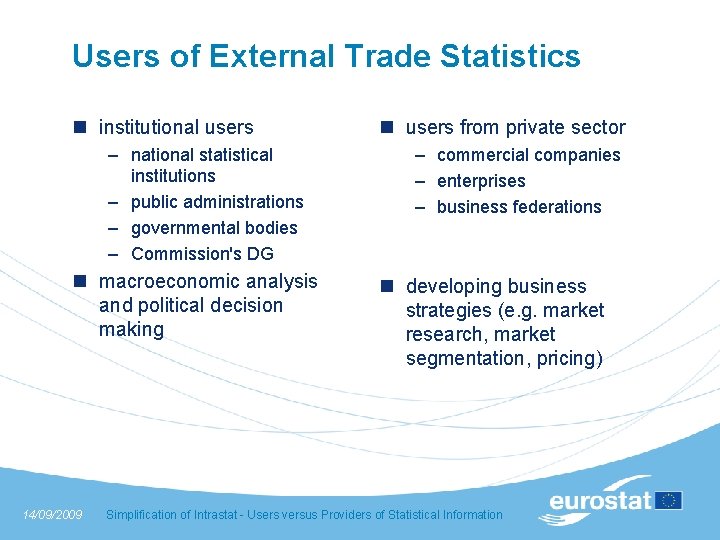 Users of External Trade Statistics

■ institutional users
– national statistical institutions
– public administrations
– governmental bodies
– Commission's DG

■ macroeconomic analysis and political decision making

■ users from private sector
– commercial companies
– enterprises
– business federations

■ developing business strategies (e.g. market research, market segmentation, pricing)

14/09/2009 Simplification of Intrastat - Users versus Providers of Statistical Information

eurostat